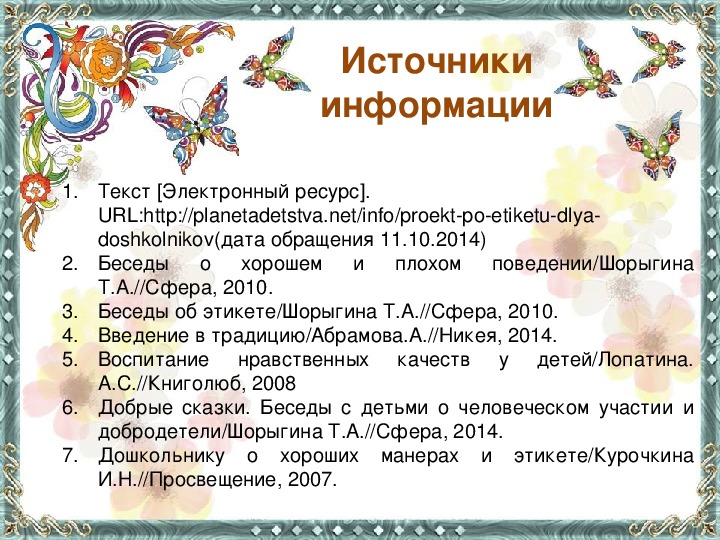 Источники информации

1. Текст [Электронный ресурс]. URL:http://planetadetstva.net/info/proekt-po-etiketu-dlya-doshkolnikov(дата обращения 11.10.2014)
2. Беседы о хорошем и плохом поведении/Шорыгина Т.А.//Сфера, 2010.
3. Беседы об этикете/Шорыгина Т.А.//Сфера, 2010.
4. Введение в традицию/Абрамова.А.//Никея, 2014.
5. Воспитание нравственных качеств у детей/Лопатина. А.С.//Книголюб, 2008
6. Добрые сказки. Беседы с детьми о человеческом участии и добродетели/Шорыгина Т.А.//Сфера, 2014.
7. Дошкольнику о хороших манерах и этикете/Курочкина И.Н.//Просвещение, 2007.